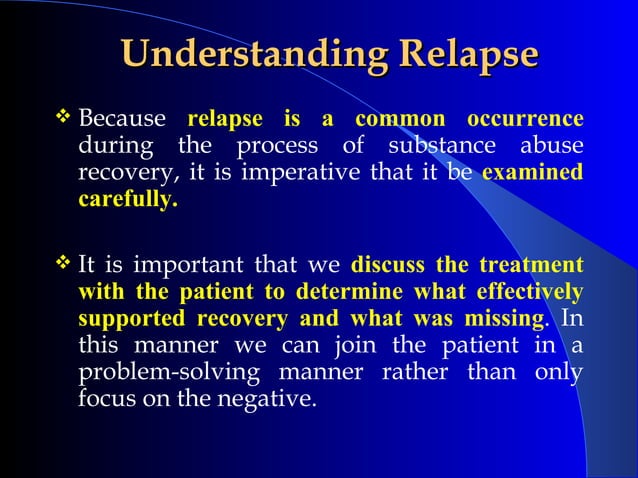 Understanding Relapse

❖ Because relapse is a common occurrence during the process of substance abuse recovery, it is imperative that it be examined carefully.

❖ It is important that we discuss the treatment with the patient to determine what effectively supported recovery and what was missing. In this manner we can join the patient in a problem-solving manner rather than only focus on the negative.